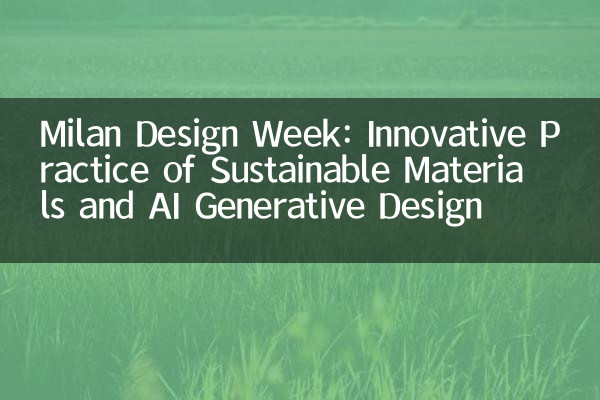 Milan Design Week: Innovative Practice of Sustainable Materials and AI Generative Design